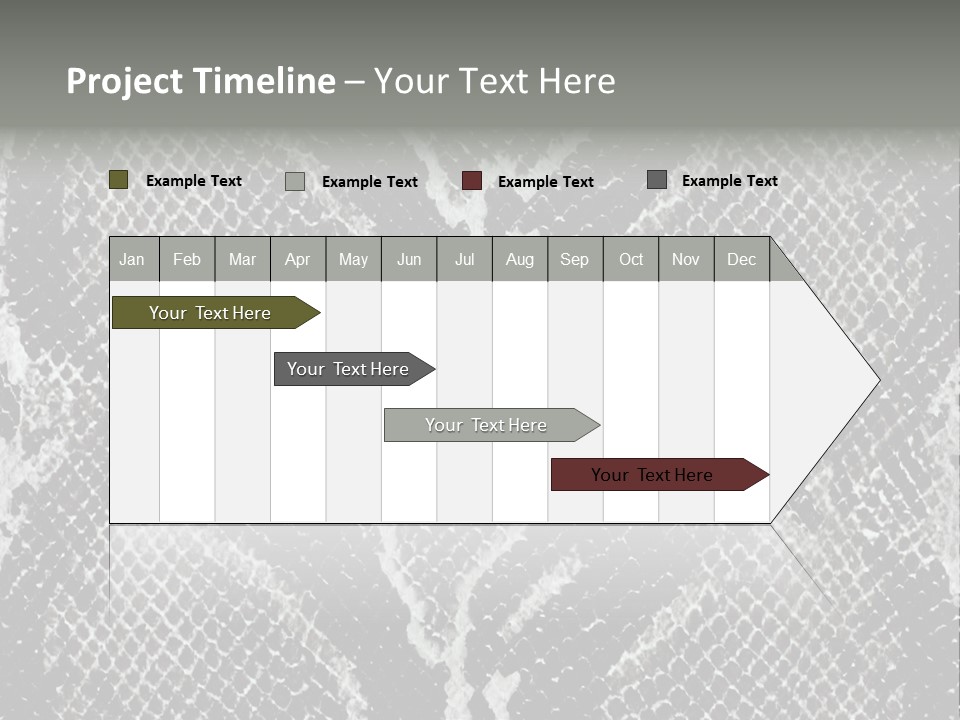 Project Timeline – Your Text Here

Example Text
Example Text
Example Text
Example Text

| Jan | Feb | Mar | Apr | May | Jun | Jul | Aug | Sep | Oct | Nov | Dec |
|---|---|---|---|---|---|---|---|---|---|---|---|

Your Text Here
Your Text Here
Your Text Here
Your Text Here